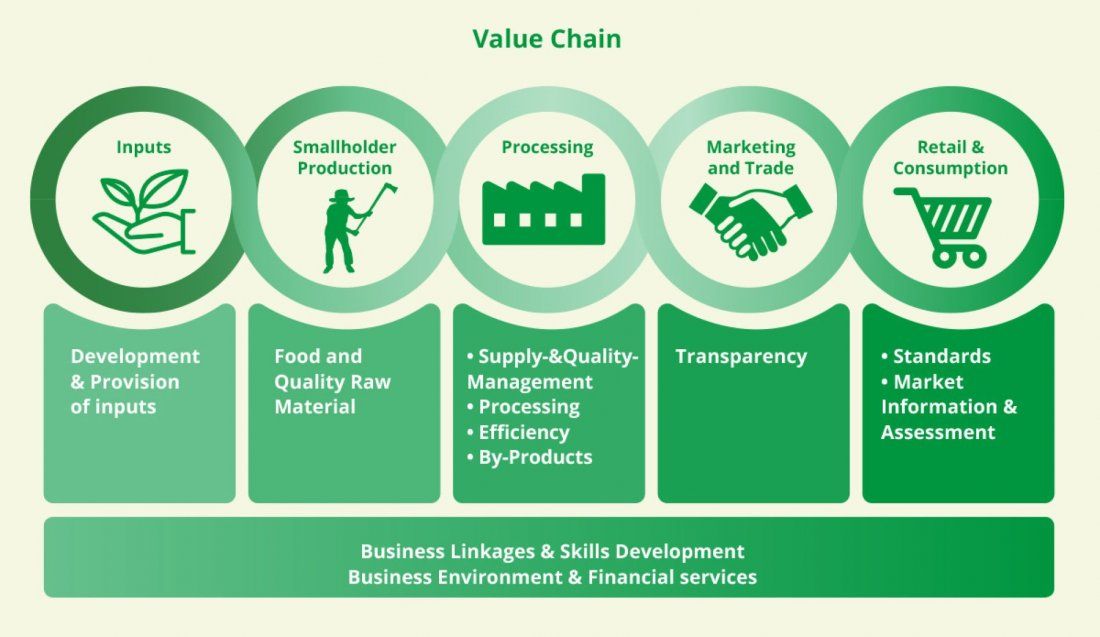 Value Chain

Inputs

Smallholder Production

Processing

Marketing and Trade

Retail & Consumption

Development & Provision of inputs

Food and Quality Raw Material

• Supply-&Quality-Management
• Processing
• Efficiency
• By-Products

Transparency

• Standards
• Market Information & Assessment

Business Linkages & Skills Development
Business Environment & Financial services